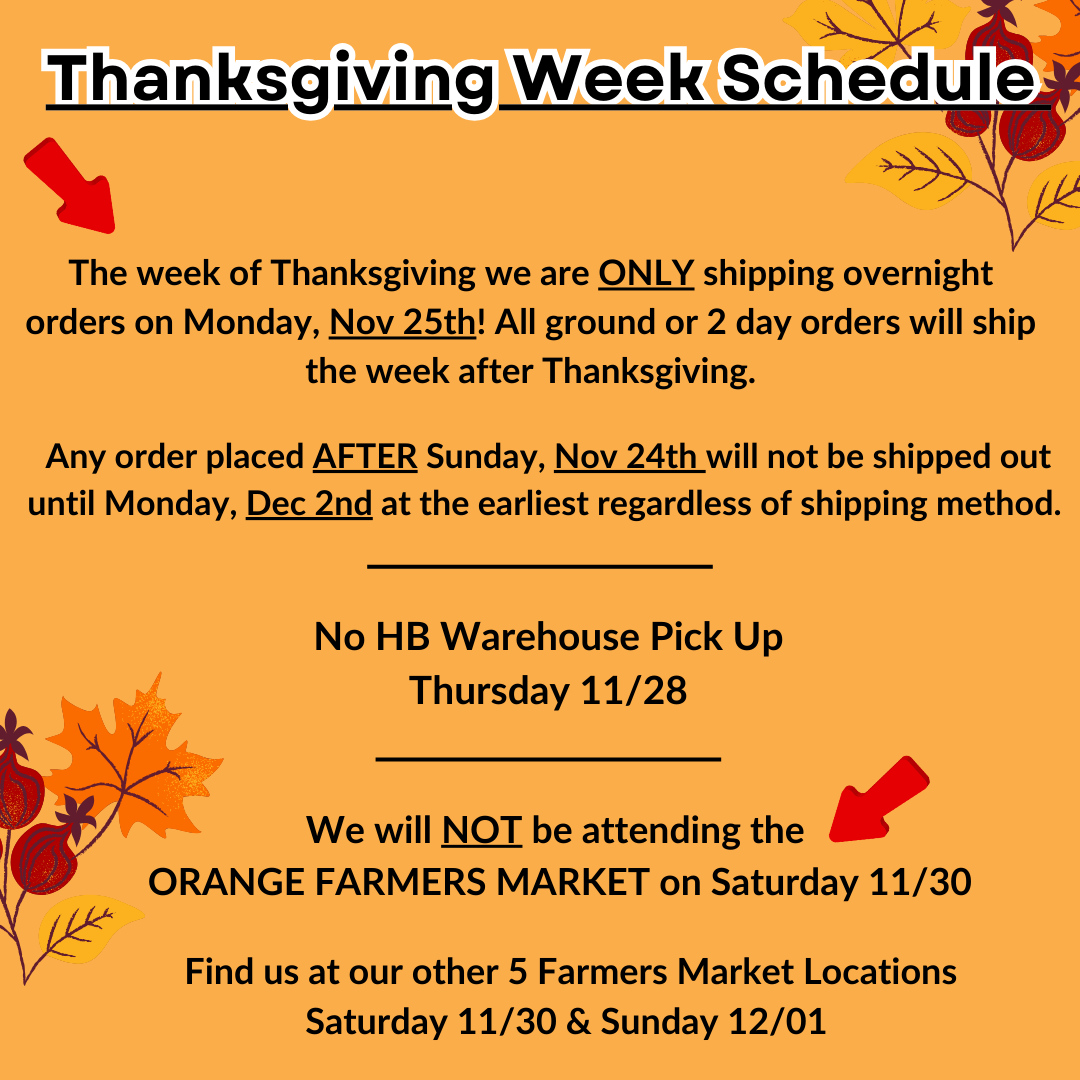 Thanksgiving Week Schedule

The week of Thanksgiving we are ONLY shipping overnight orders on Monday, Nov 25th! All ground or 2 day orders will ship the week after Thanksgiving.

Any order placed AFTER Sunday, Nov 24th will not be shipped out until Monday, Dec 2nd at the earliest regardless of shipping method.

No HB Warehouse Pick Up
Thursday 11/28

We will NOT be attending the
ORANGE FARMERS MARKET on Saturday 11/30

Find us at our other 5 Farmers Market Locations
Saturday 11/30 & Sunday 12/01